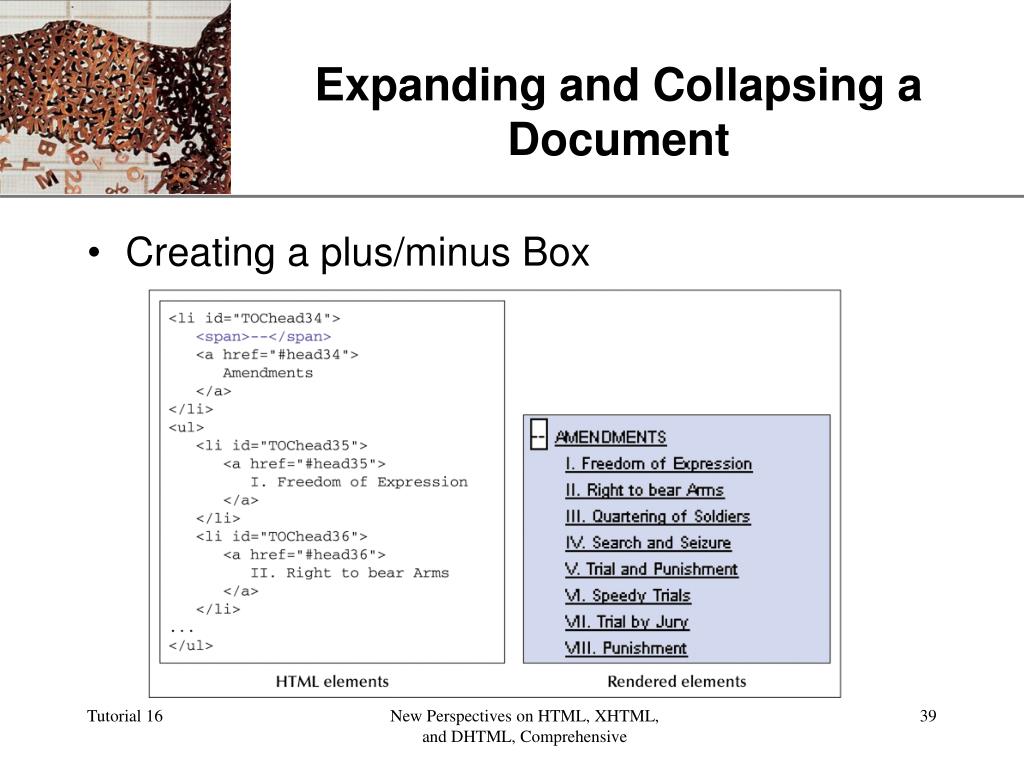 Expanding and Collapsing a Document

• Creating a plus/minus Box

<li id="TOChead34">
<span>--</span>
<a href="#head34">
Amendments
</a>
</li>
<ul>
<li id="TOChead35">
<a href="#head35">
I. Freedom of Expression
</a>
</li>
<li id="TOChead36">
<a href="#head36">
II. Right to bear Arms
</a>
</li>
...
</ul>

HTML elements

-- AMENDMENTS
I. Freedom of Expression
II. Right to bear Arms
III. Quartering of Soldiers
IV. Search and Seizure
V. Trial and Punishment
VI. Speedy Trials
VII. Trial by Jury
VIII. Punishment

Rendered elements

Tutorial 16

New Perspectives on HTML, XHTML, and DHTML, Comprehensive

39